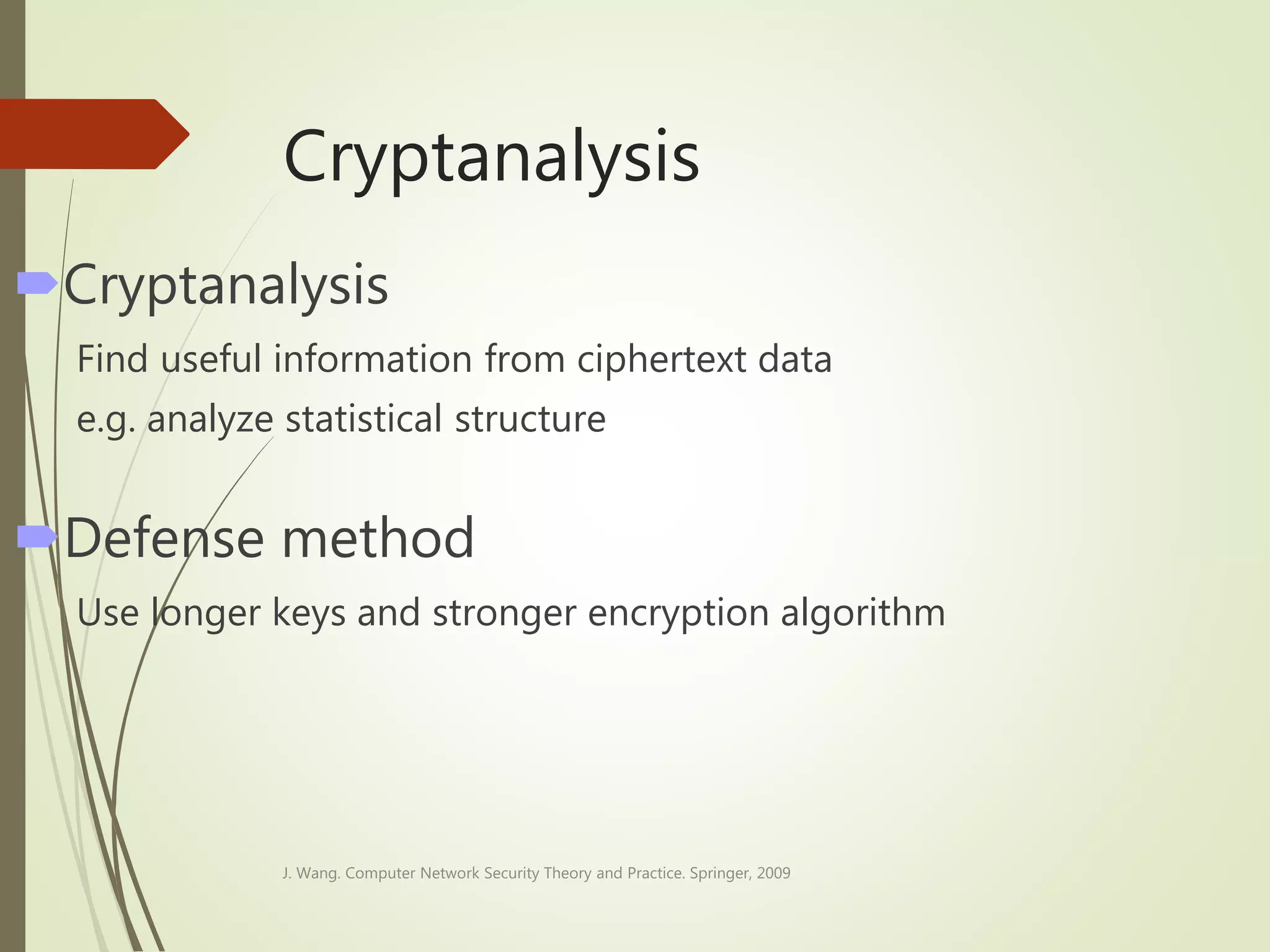 Cryptanalysis

Cryptanalysis

Find useful information from ciphertext data

e.g. analyze statistical structure

Defense method

Use longer keys and stronger encryption algorithm

J. Wang. Computer Network Security Theory and Practice. Springer, 2009